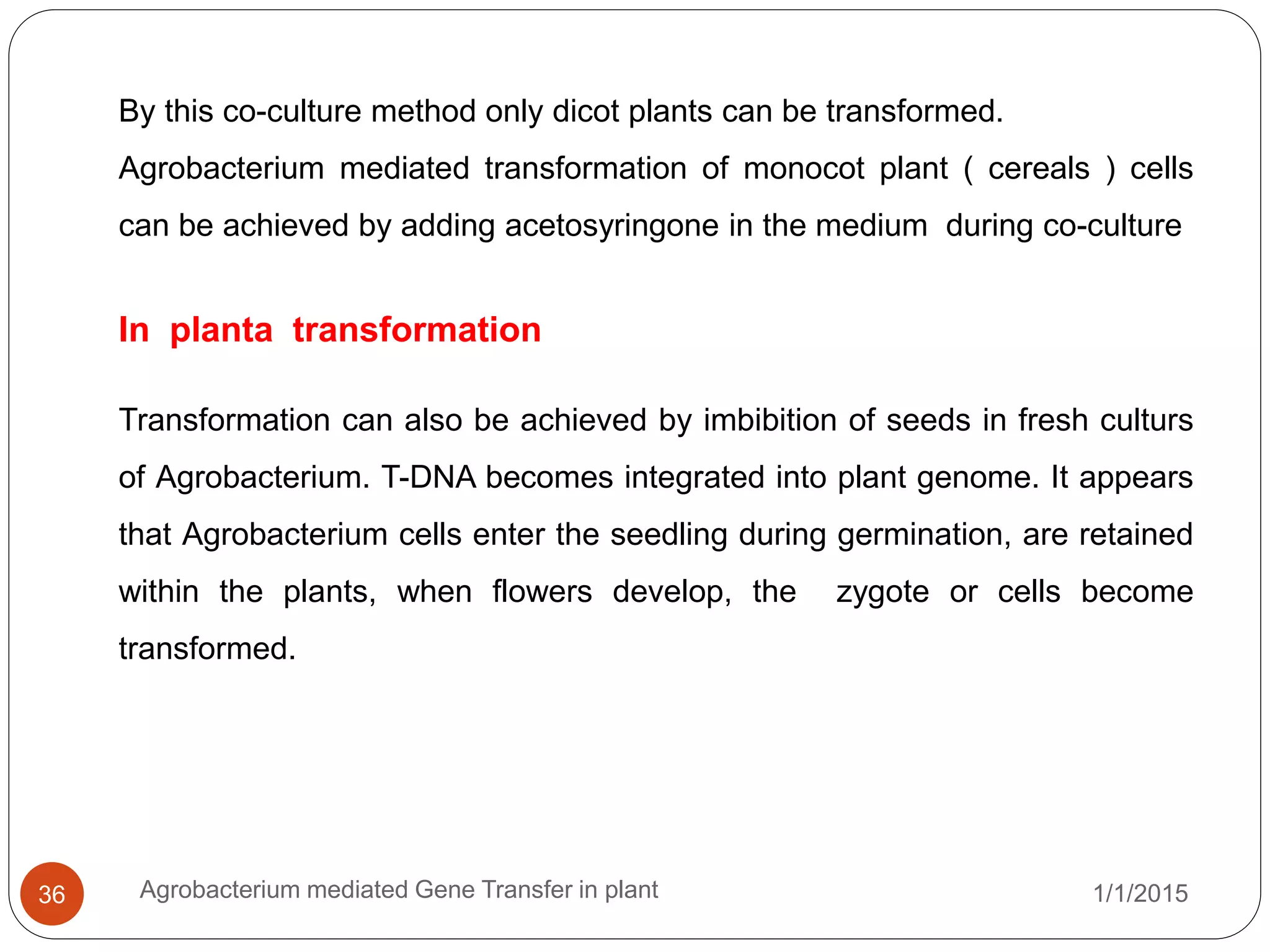 By this co-culture method only dicot plants can be transformed.

Agrobacterium mediated transformation of monocot plant ( cereals ) cells can be achieved by adding acetosyringone in the medium during co-culture

In planta transformation

Transformation can also be achieved by imbibition of seeds in fresh culturs of Agrobacterium. T-DNA becomes integrated into plant genome. It appears that Agrobacterium cells enter the seedling during germination, are retained within the plants, when flowers develop, the zygote or cells become transformed.

36

Agrobacterium mediated Gene Transfer in plant

1/1/2015